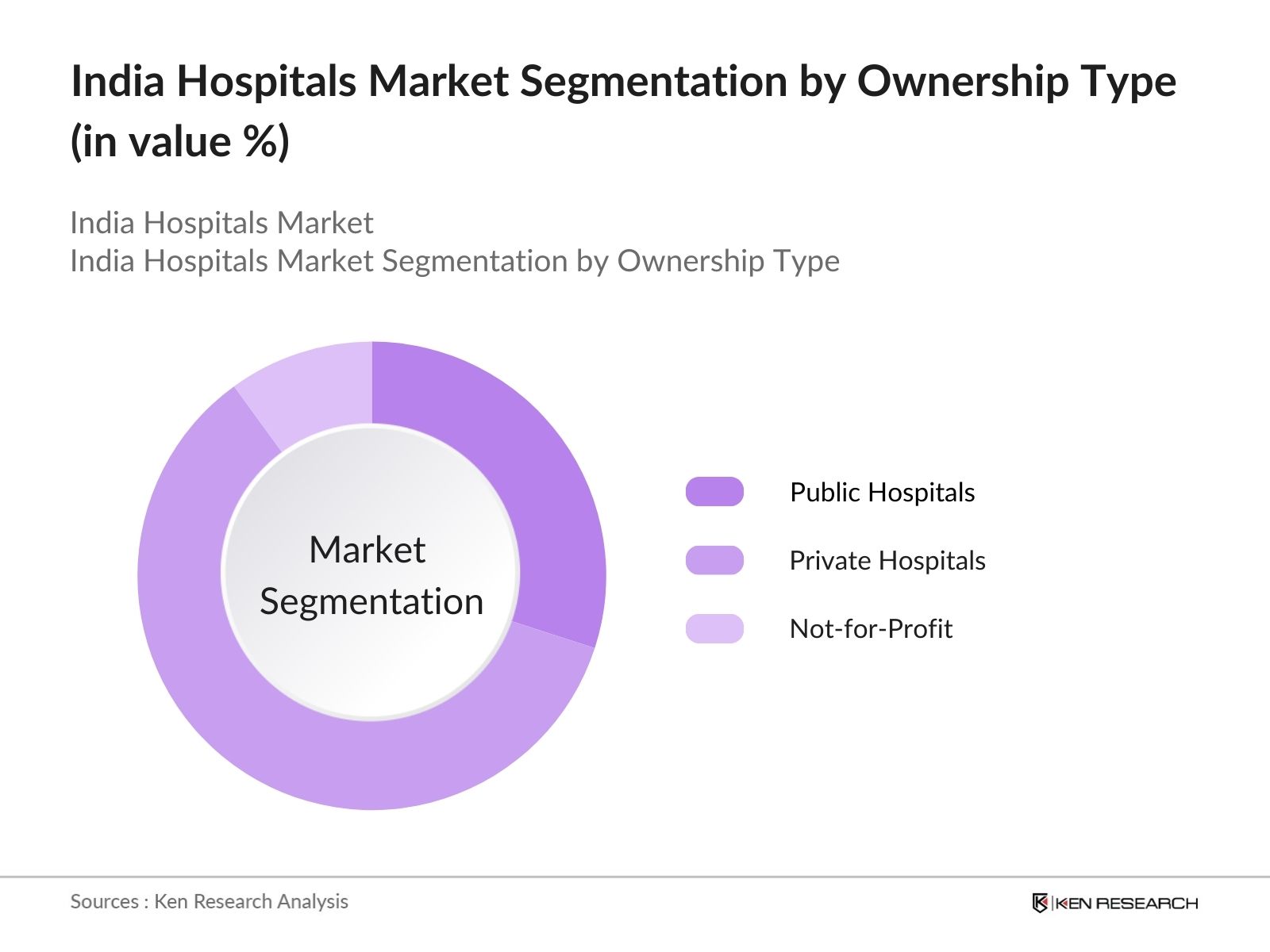 India Hospitals Market Segmentation by Ownership Type (in value %)

India Hospitals Market
India Hospitals Market Segmentation by Ownership Type

Market Segmentation

Public Hospitals
Private Hospitals
Not-for-Profit

Sources : Ken Research Analysis

KEN RESEARCH